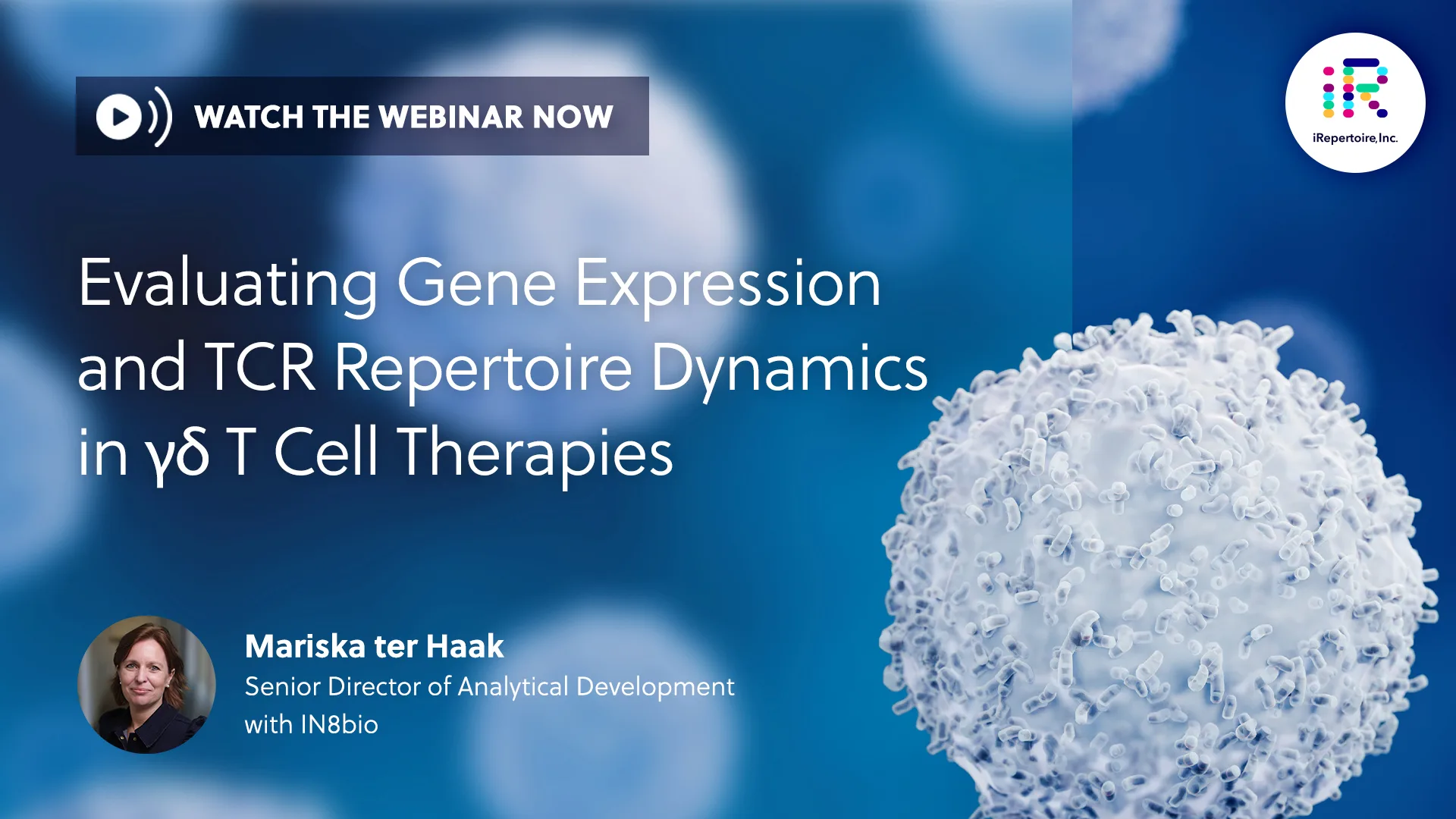 WATCH THE WEBINAR NOW

iRepertoire, Inc.

Evaluating Gene Expression and TCR Repertoire Dynamics in γδ T Cell Therapies

Mariska ter Haak
Senior Director of Analytical Development with IN8bio